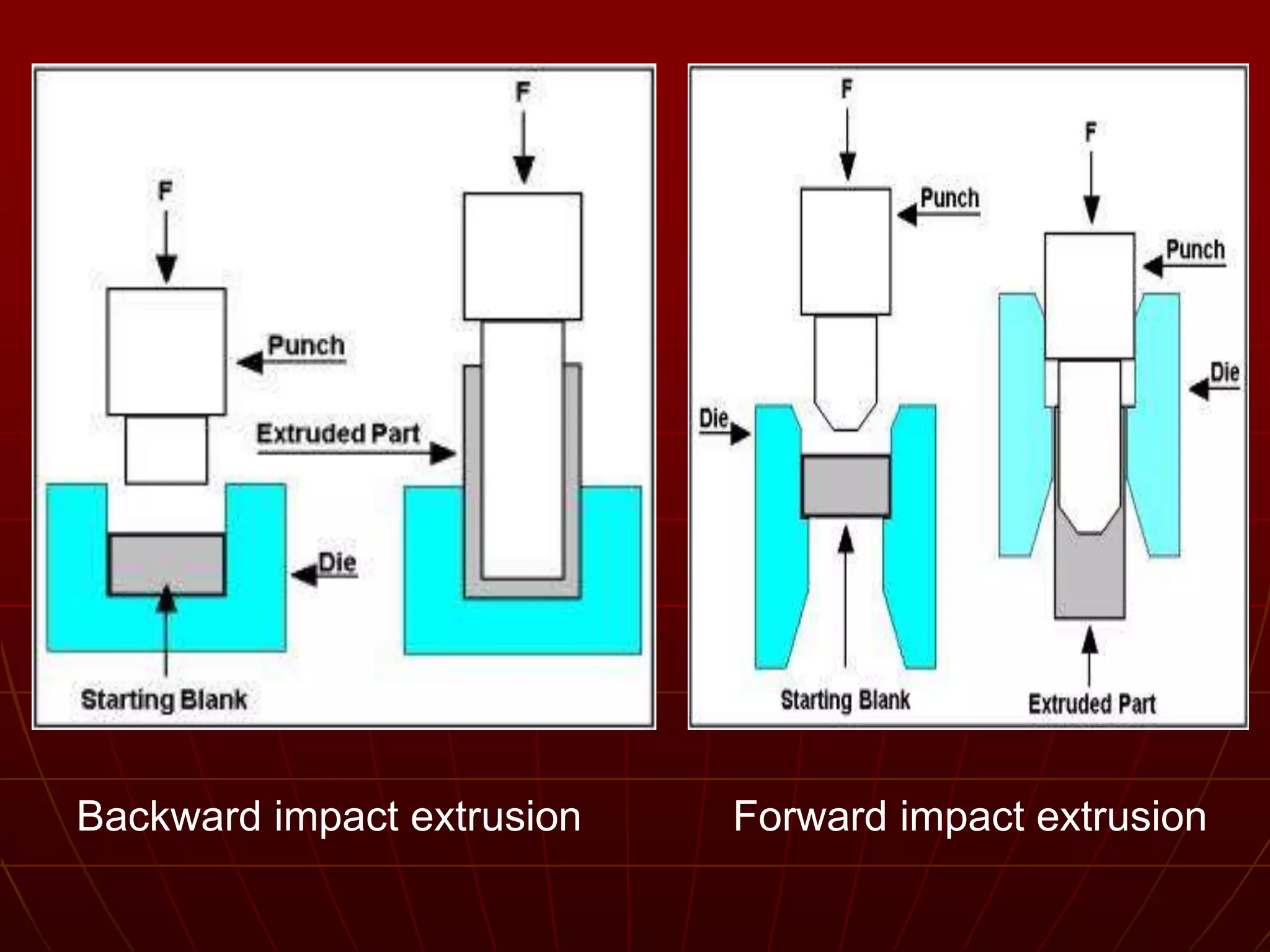 F

F

Punch

Extruded Part

Die

Starting Blank

F

F

Punch

Punch

Die

Die

Starting Blank

Extruded Part

Backward impact extrusion

Forward impact extrusion